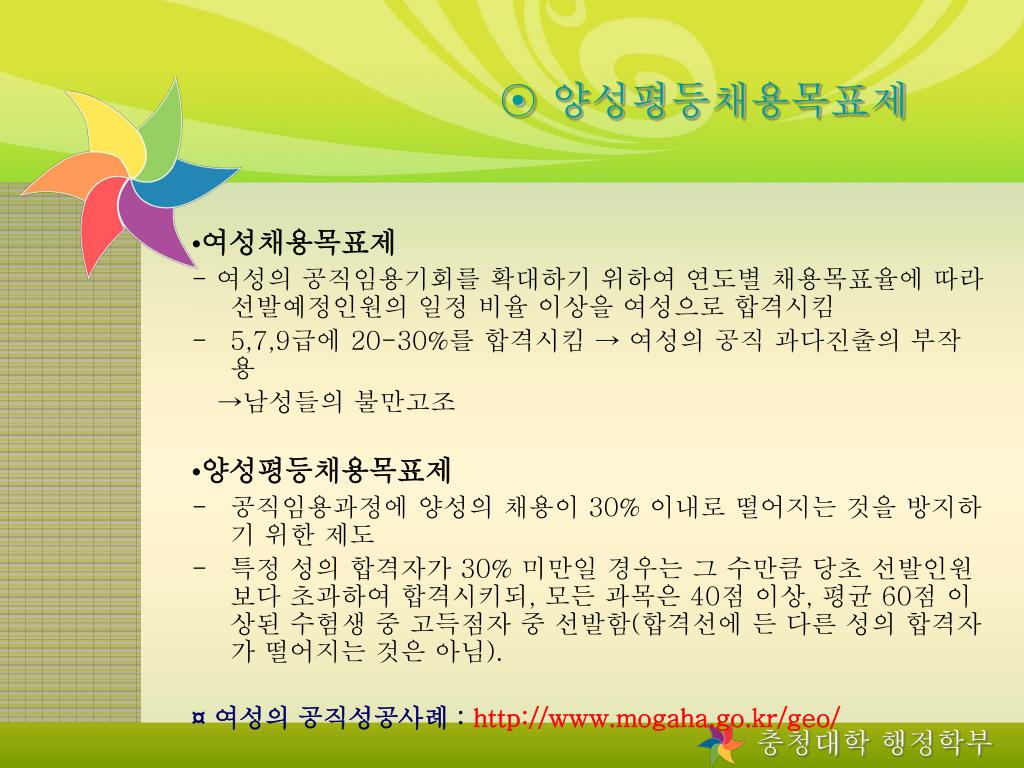 ⊙ 양성평등채용목표제

•여성채용목표제
- 여성의 공직임용기회를 확대하기 위하여 연도별 채용목표율에 따라 선발예정인원의 일정 비율 이상을 여성으로 합격시킴
- 5,7,9급에 20-30%를 합격시킴 → 여성의 공직 과다진출의 부작용
→남성들의 불만고조

•양성평등채용목표제
- 공직임용과정에 양성의 채용이 30% 이내로 떨어지는 것을 방지하기 위한 제도
- 특정 성의 합격자가 30% 미만일 경우는 그 수만큼 당초 선발인원보다 초과하여 합격시키되, 모든 과목은 40점 이상, 평균 60점 이상된 수험생 중 고득점자 중 선발함(합격선에 든 다른 성의 합격자가 떨어지는 것은 아님).

¤ 여성의 공직성공사례 : http://www.mogaha.go.kr/geo/

충청대학 행정학부